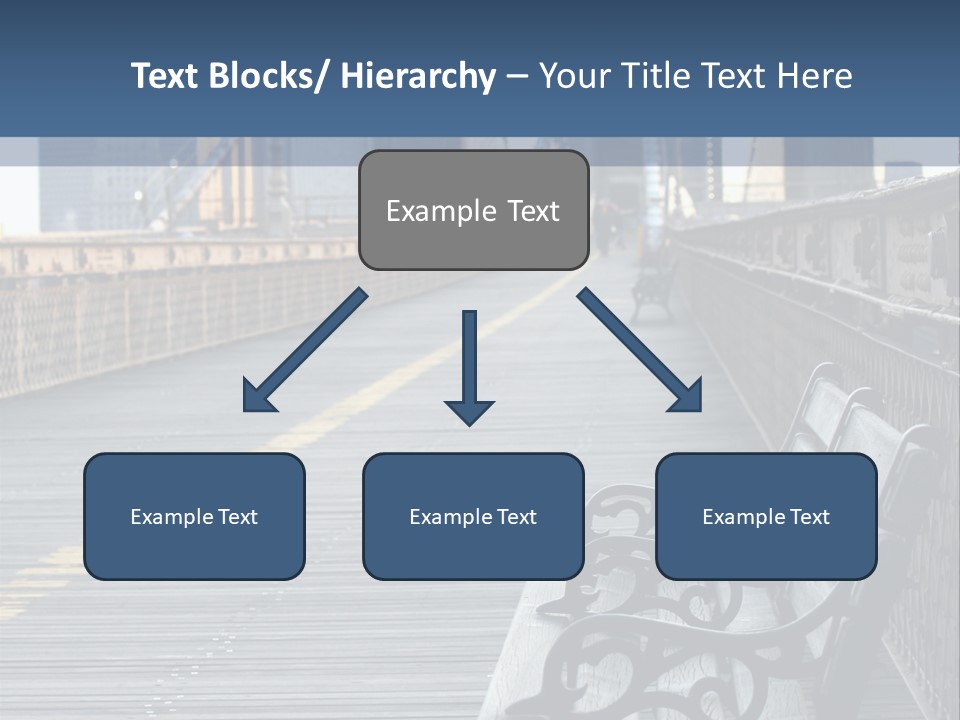 Text Blocks/ Hierarchy – Your Title Text Here

Example Text

Example Text

Example Text

Example Text